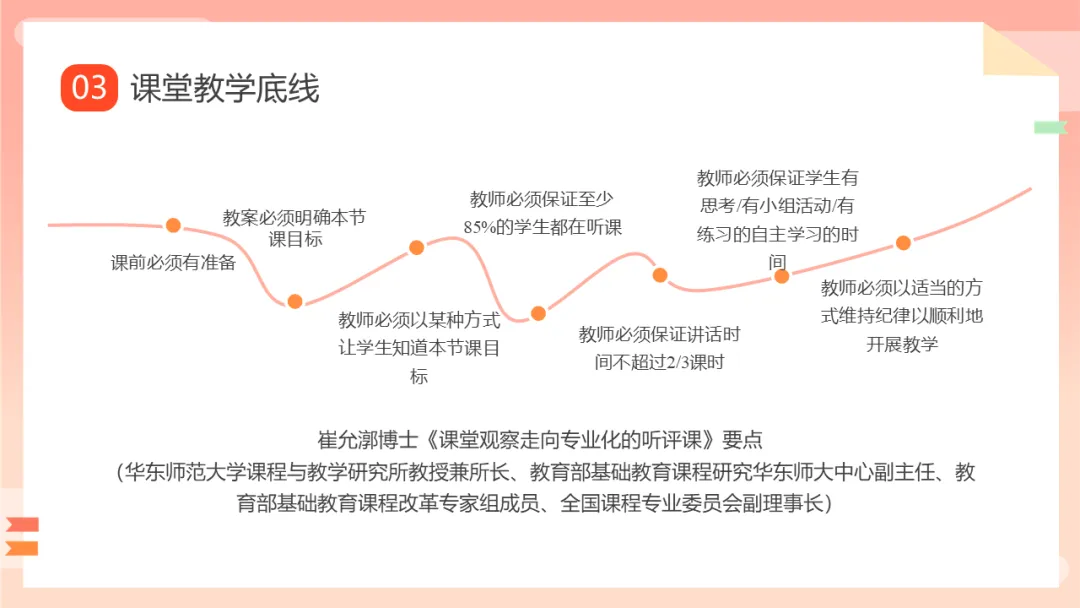 03 课堂教学底线

课前必须有准备

教案必须明确本节课目标

教师必须以某种方式让学生知道本节课目标

教师必须保证至少85%的学生都在听课

教师必须保证讲话时间不超过2/3课时

教师必须保证学生有思考/有小组活动/有练习的自主学习的时间

教师必须以适当的方式维持纪律以顺利地开展教学

崔允漷博士《课堂观察走向专业化的听评课》要点
(华东师范大学课程与教学研究所教授兼所长、教育部基础教育课程研究华东师大中心副主任、教育部基础教育课程改革专家组成员、全国课程专业委员会副理事长)